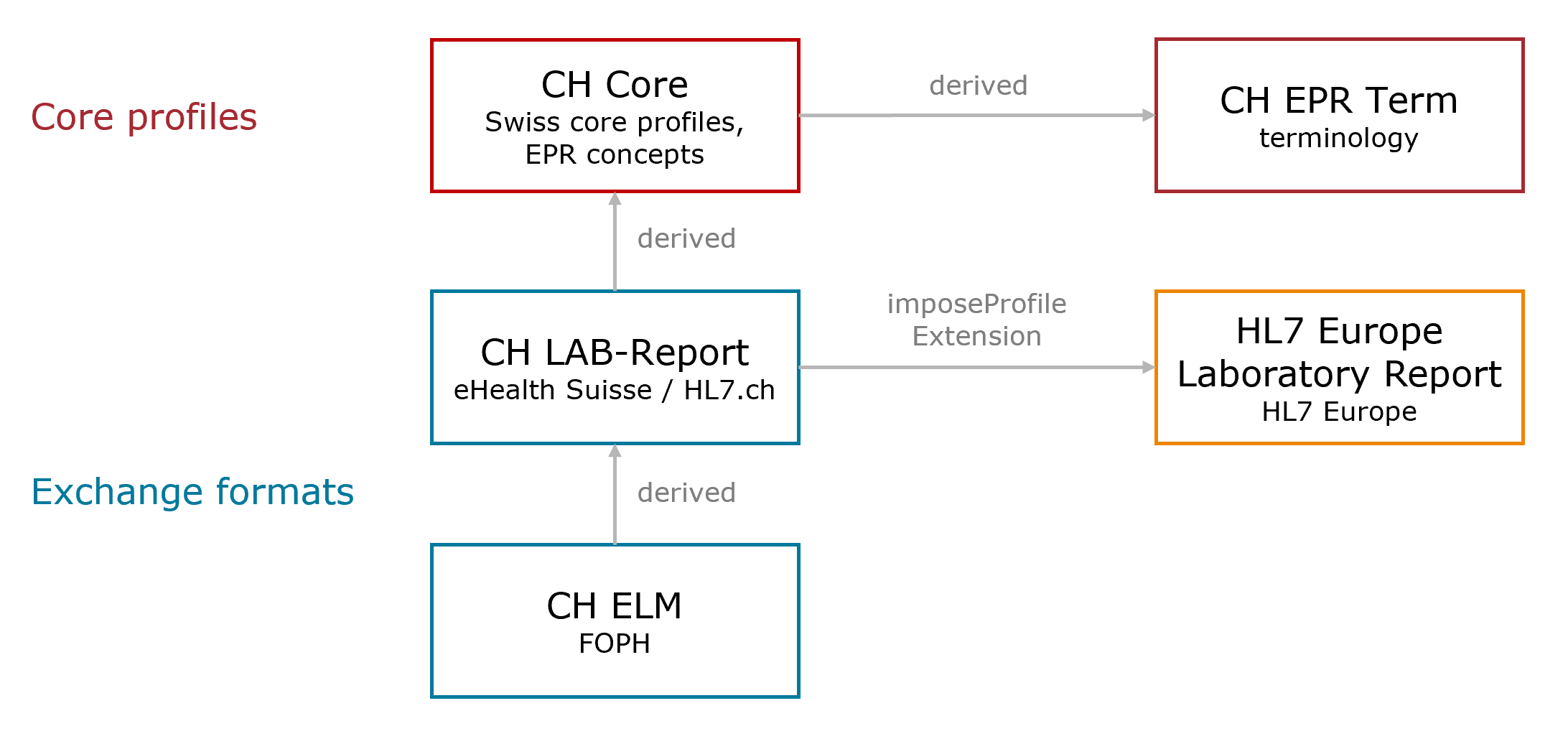 Core profiles

CH Core
Swiss core profiles, EPR concepts

derived

CH EPR Term
terminology

derived

CH LAB-Report
eHealth Suisse / HL7.ch

imposeProfile Extension

HL7 Europe Laboratory Report
HL7 Europe

Exchange formats

derived

CH ELM
FOPH